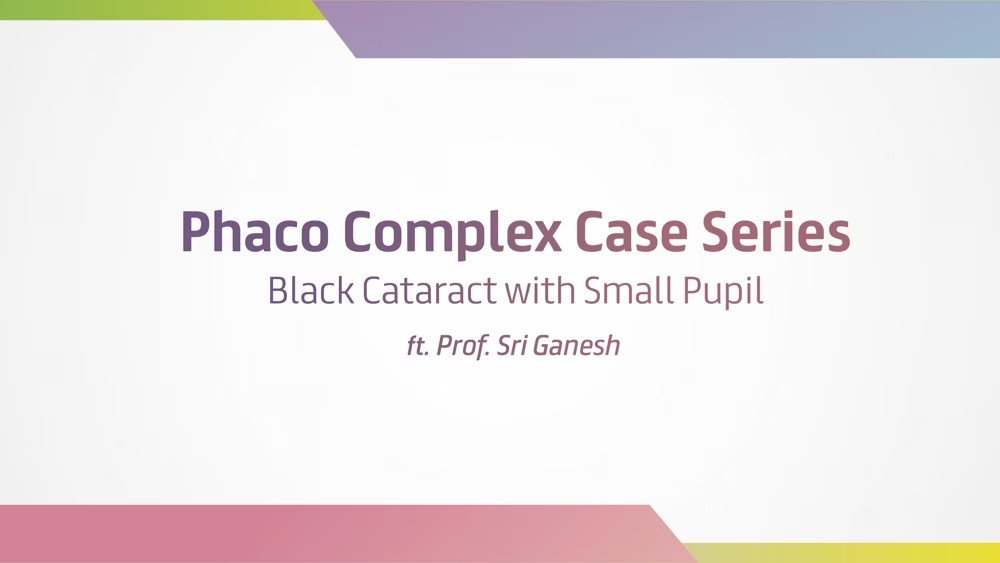 Phaco Complex Case Series

Black Cataract with Small Pupil

ft. Prof. Sri Ganesh